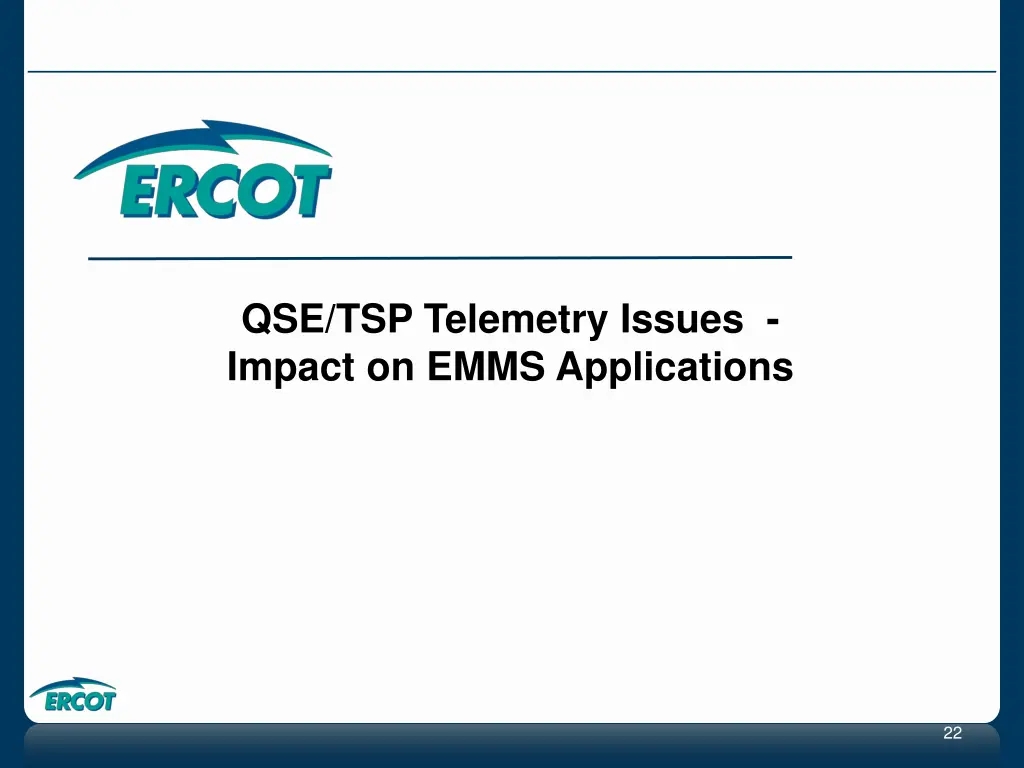 ERCOT

QSE/TSP Telemetry Issues - Impact on EMMS Applications

ERCOT

22